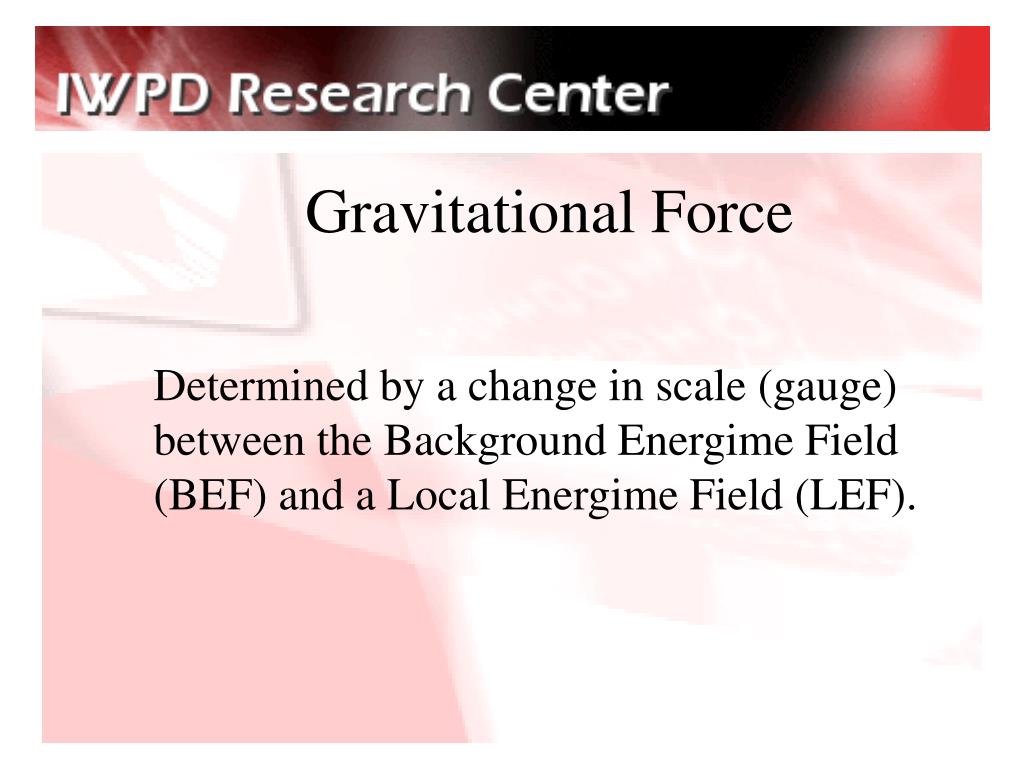 IWPD Research Center

Gravitational Force

Determined by a change in scale (gauge) between the Background Energime Field (BEF) and a Local Energime Field (LEF).